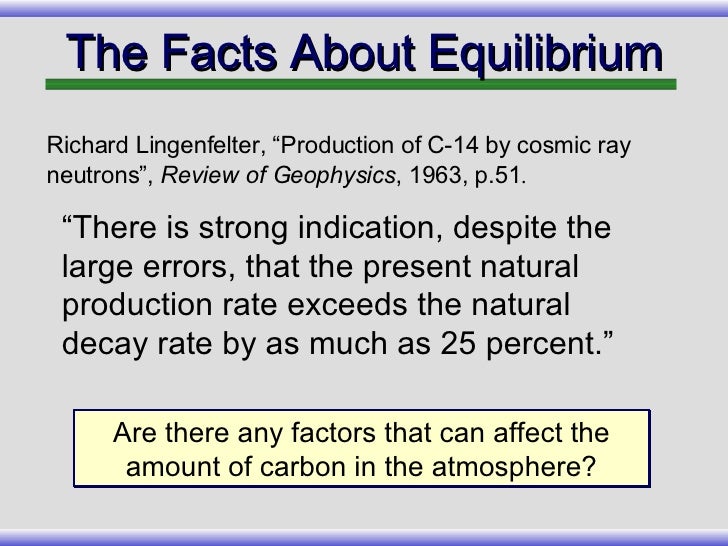 The Facts About Equilibrium

Richard Lingenfelter, “Production of C-14 by cosmic ray neutrons”, Review of Geophysics, 1963, p.51.

“There is strong indication, despite the large errors, that the present natural production rate exceeds the natural decay rate by as much as 25 percent.”

Are there any factors that can affect the amount of carbon in the atmosphere?